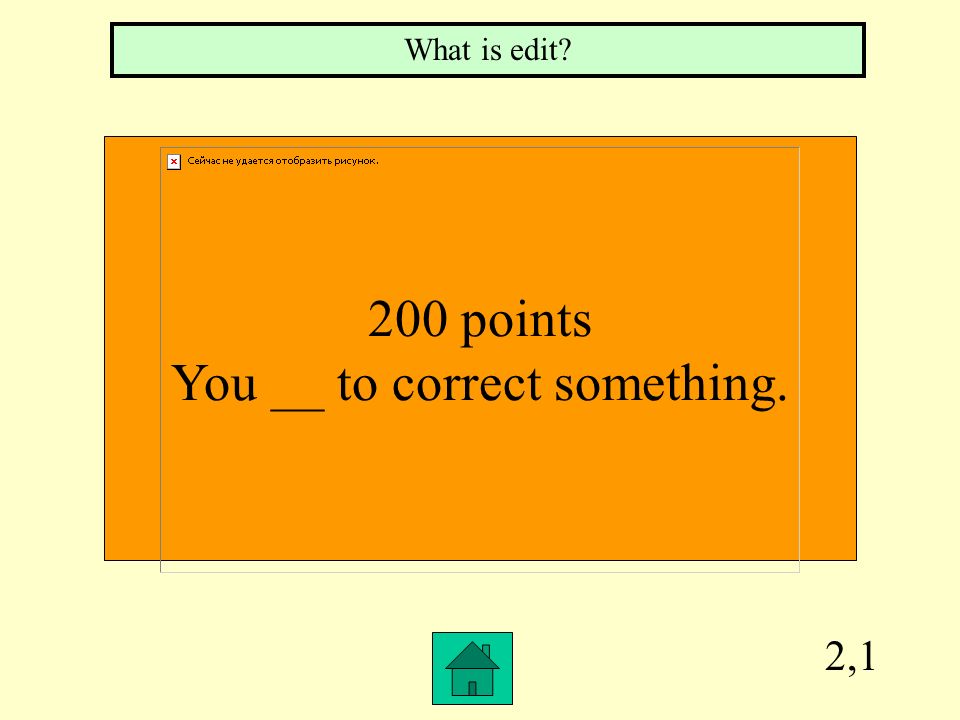 What is edit?

Сейчас не удается отобразить рисунок.

200 points
You __ to correct something.

2,1